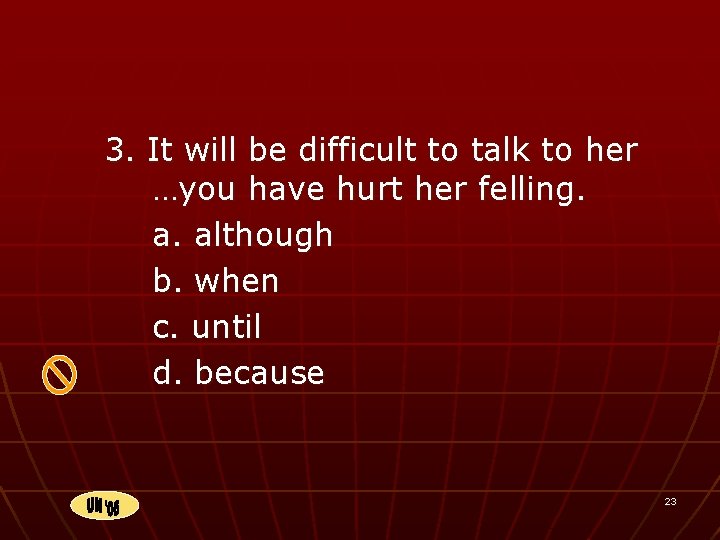 3. It will be difficult to talk to her …you have hurt her felling.

a. although

b. when

c. until

d. because

UN '06

23